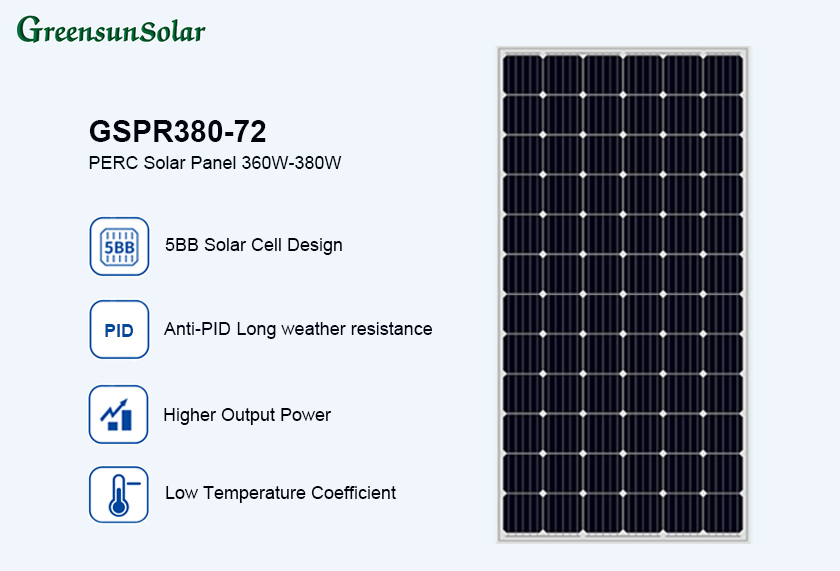 GreensunSolar

GSPR380-72
PERC Solar Panel 360W-380W

5BB

5BB Solar Cell Design

PID

Anti-PID Long weather resistance

Higher Output Power

Low Temperature Coefficient